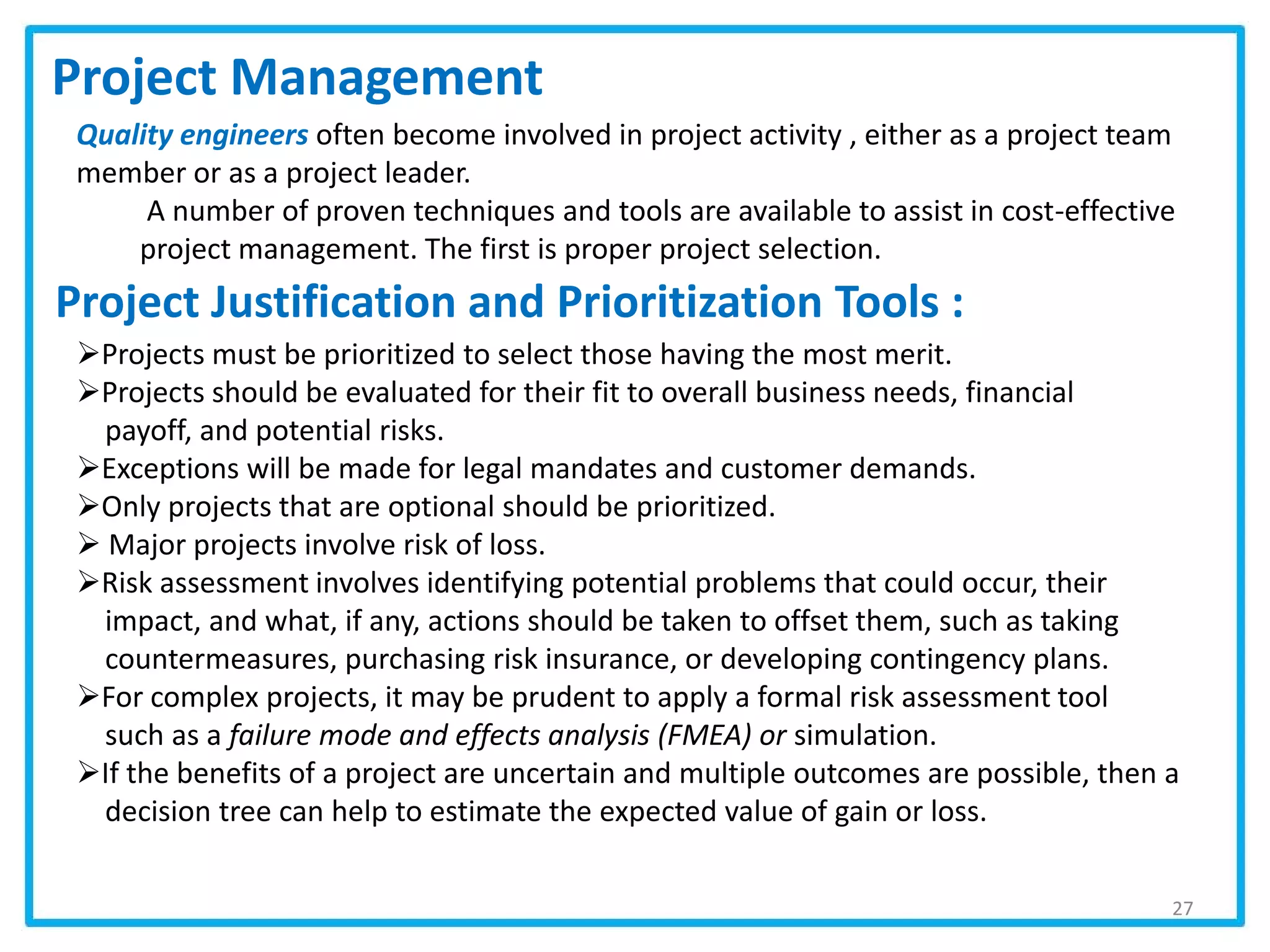 Project Management

Quality engineers often become involved in project activity , either as a project team member or as a project leader.

A number of proven techniques and tools are available to assist in cost-effective project management. The first is proper project selection.

Project Justification and Prioritization Tools :

➢Projects must be prioritized to select those having the most merit.
➢Projects should be evaluated for their fit to overall business needs, financial payoff, and potential risks.
➢Exceptions will be made for legal mandates and customer demands.
➢Only projects that are optional should be prioritized.
➢ Major projects involve risk of loss.
➢Risk assessment involves identifying potential problems that could occur, their impact, and what, if any, actions should be taken to offset them, such as taking countermeasures, purchasing risk insurance, or developing contingency plans.
➢For complex projects, it may be prudent to apply a formal risk assessment tool such as a failure mode and effects analysis (FMEA) or simulation.
➢If the benefits of a project are uncertain and multiple outcomes are possible, then a decision tree can help to estimate the expected value of gain or loss.

27